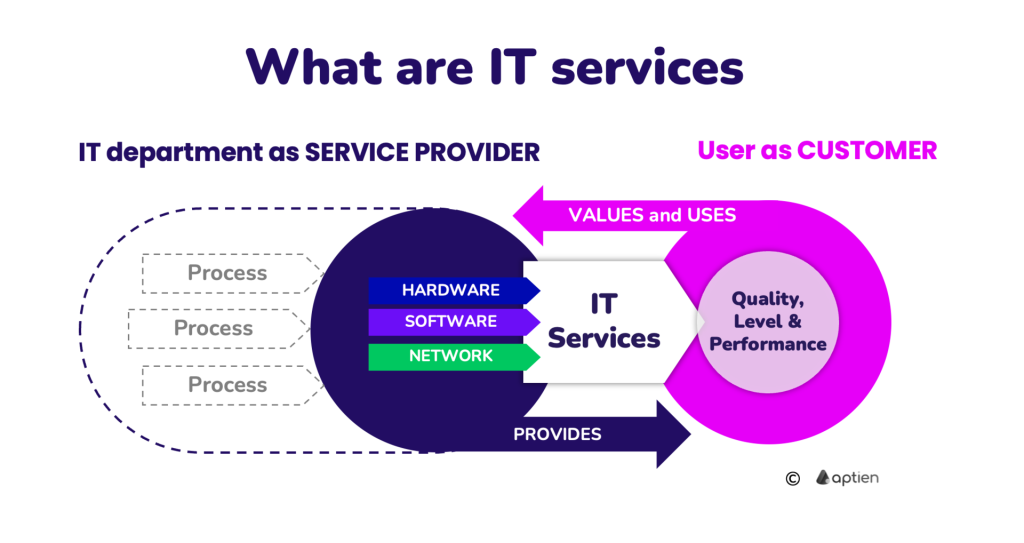 What are IT services

IT department as SERVICE PROVIDER

User as CUSTOMER

VALUES and USES

Process

Process

Process

HARDWARE

SOFTWARE

NETWORK

IT Services

Quality, Level & Performance

PROVIDES

© aptien